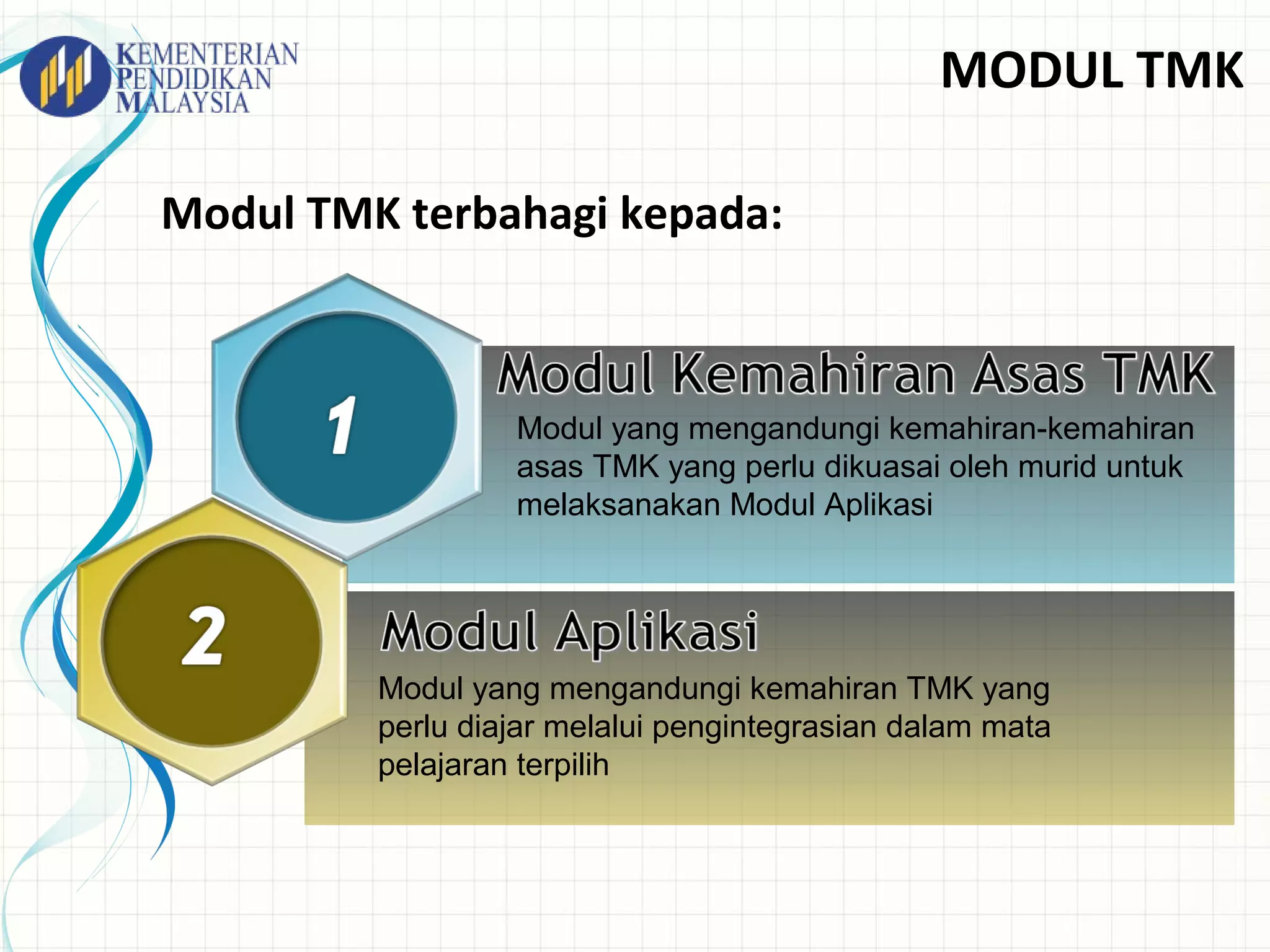 KEMENTERIAN PENDIDIKAN MALAYSIA

MODUL TMK

Modul TMK terbahagi kepada:

1

Modul Kemahiran Asas TMK

Modul yang mengandungi kemahiran-kemahiran asas TMK yang perlu dikuasai oleh murid untuk melaksanakan Modul Aplikasi

2

Modul Aplikasi

Modul yang mengandungi kemahiran TMK yang perlu diajar melalui pengintegrasian dalam mata pelajaran terpilih